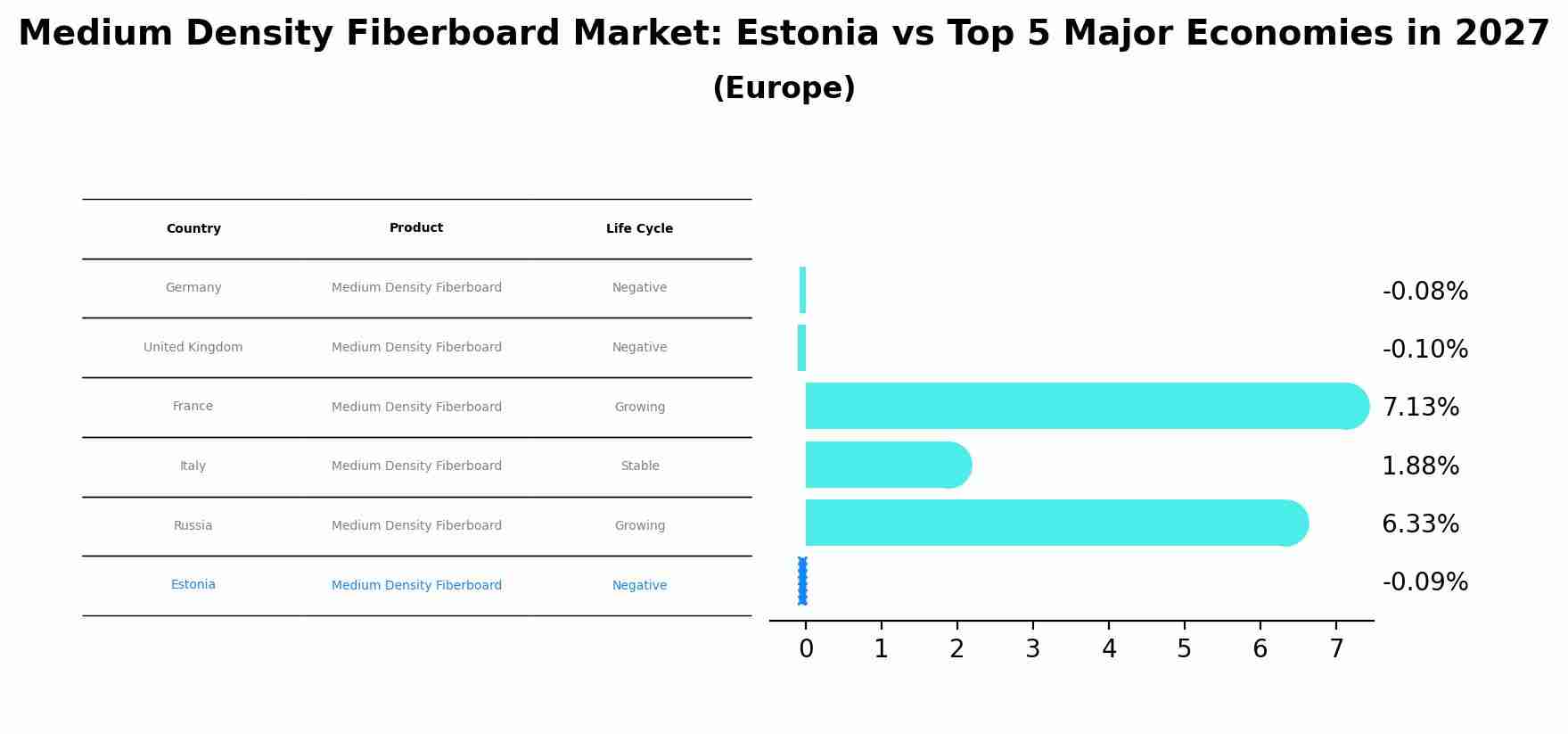 Medium Density Fiberboard Market: Estonia vs Top 5 Major Economies in 2027
(Europe)

| Country | Product | Life Cycle |
|---|---|---|
| Germany | Medium Density Fiberboard | Negative |
| United Kingdom | Medium Density Fiberboard | Negative |
| France | Medium Density Fiberboard | Growing |
| Italy | Medium Density Fiberboard | Stable |
| Russia | Medium Density Fiberboard | Growing |
| Estonia | Medium Density Fiberboard | Negative |

-0.08%
-0.10%
7.13%
1.88%
6.33%
-0.09%

0 1 2 3 4 5 6 7